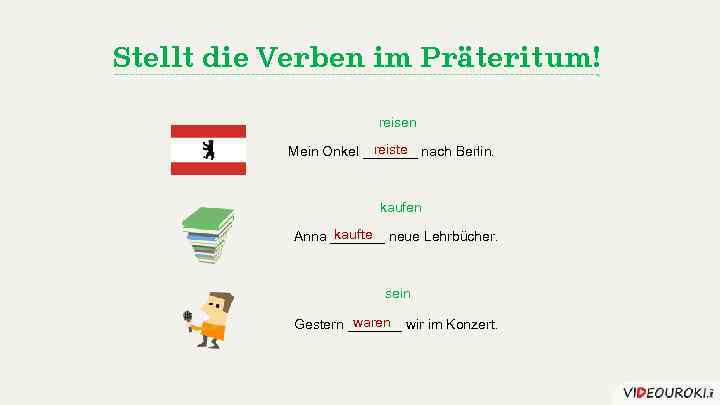 Stellt die Verben im Präteritum!

reisen

Mein Onkel reiste nach Berlin.

kaufen

Anna kaufte neue Lehrbücher.

sein

Gestern waren wir im Konzert.

VIDEOUROKI.